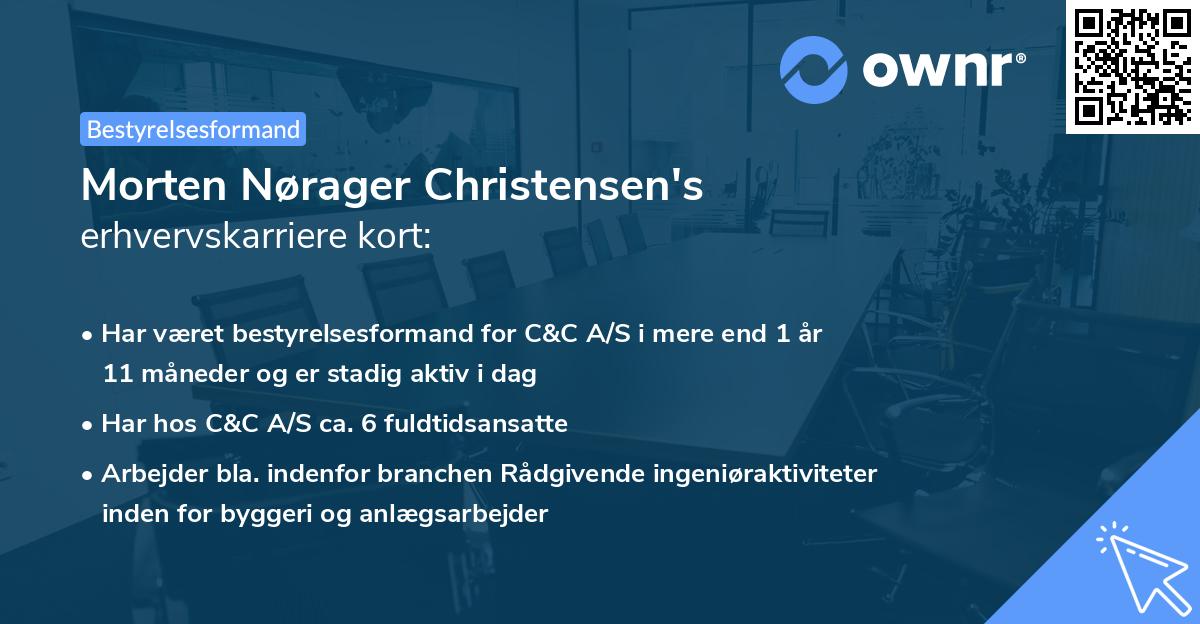 ownr®

Bestyrelsesformand

Morten Nørager Christensen's
erhvervskarriere kort:

• Har været bestyrelsesformand for C&C A/S i mere end 1 år 11 måneder og er stadig aktiv i dag

• Har hos C&C A/S ca. 6 fuldtidsansatte

• Arbejder bla. indenfor branchen Rådgivende ingeniøraktiviteter inden for byggeri og anlægsarbejder